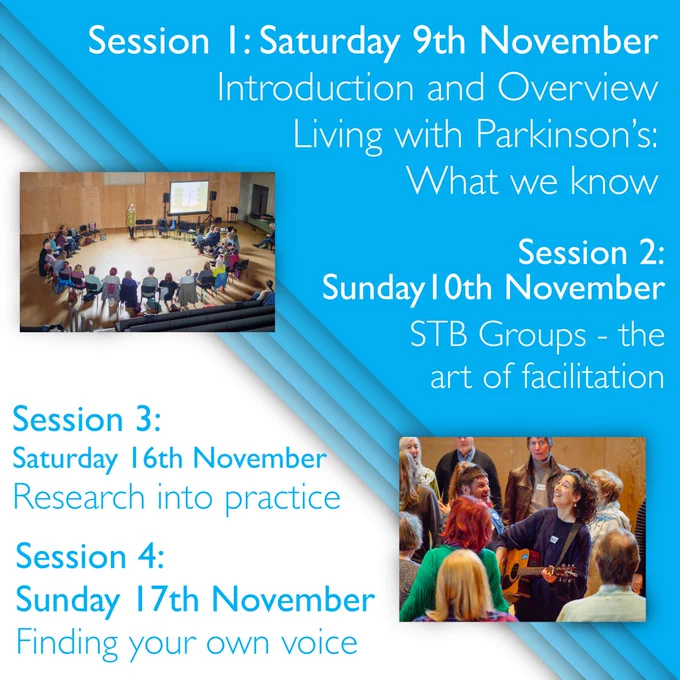 Session 1: Saturday 9th November
Introduction and Overview
Living with Parkinson's:
What we know

Session 2:
Sunday10th November
STB Groups - the art of facilitation

Session 3:
Saturday 16th November
Research into practice

Session 4:
Sunday 17th November
Finding your own voice